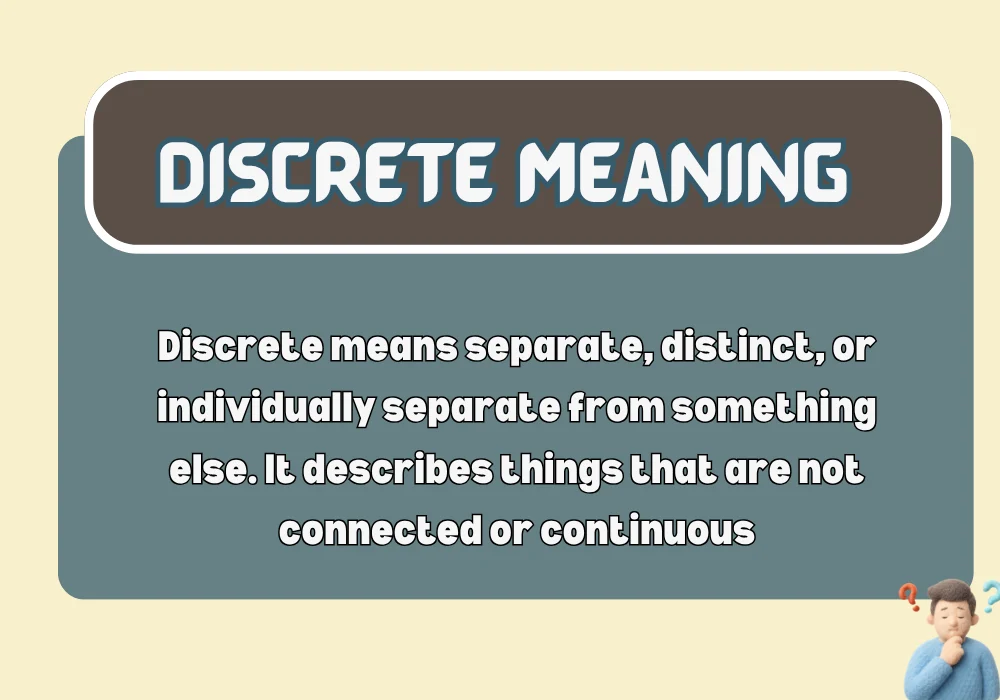 DISCRETE MEANING

Discrete means separate, distinct, or individually separate from something else. It describes things that are not connected or continuous

? ?